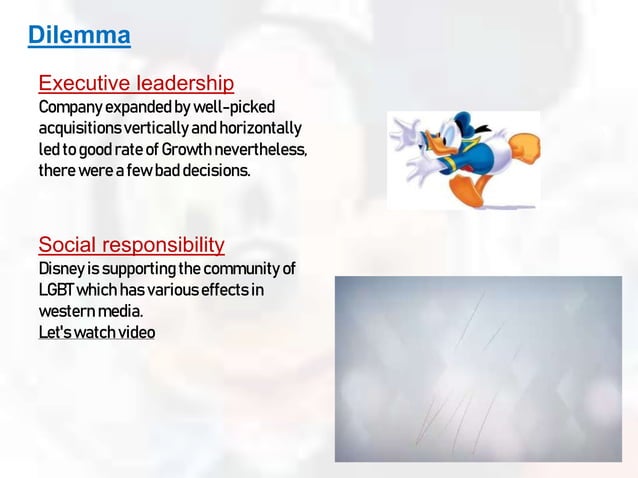 Dilemma

Executive leadership
Company expanded by well-picked acquisitions vertically and horizontally led to good rate of Growth nevertheless, there were a few bad decisions.

Social responsibility
Disney is supporting the community of LGBT which has various effects in western media.
Let's watch video